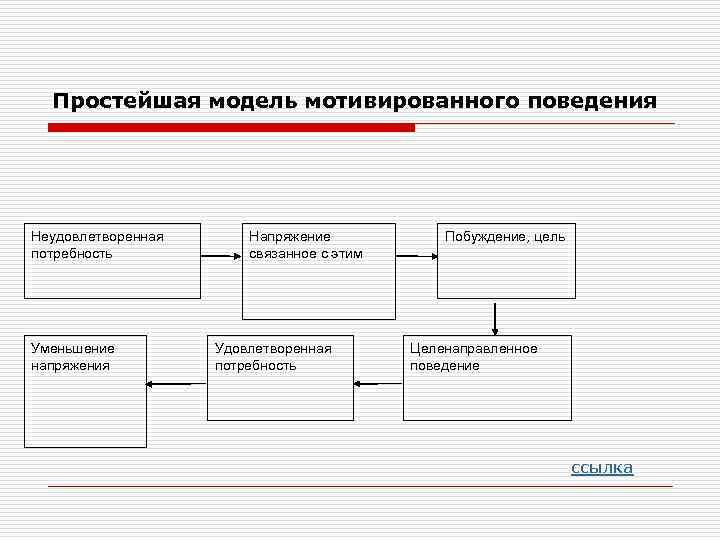 Простейшая модель мотивированного поведения

Неудовлетворенная потребность

Напряжение связанное с этим

Побуждение, цель

Целенаправленное поведение

Удовлетворенная потребность

Уменьшение напряжения

ссылка